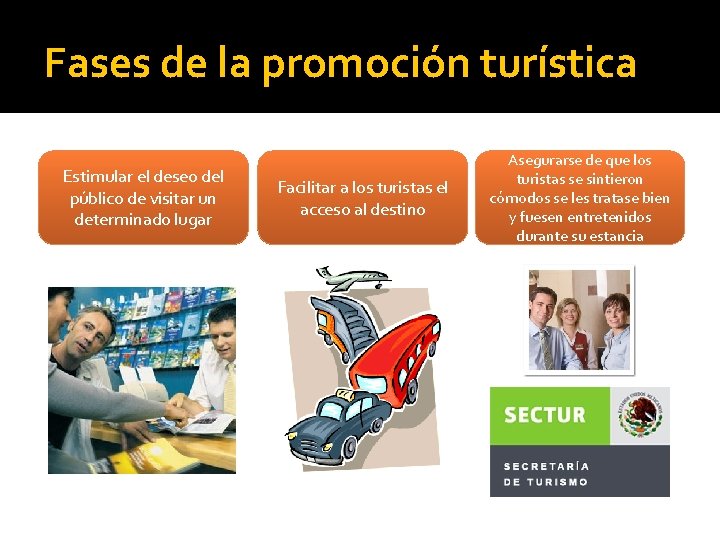 Fases de la promoción turística

Estimular el deseo del público de visitar un determinado lugar

Facilitar a los turistas el acceso al destino

Asegurarse de que los turistas se sintieron cómodos se les tratase bien y fuesen entretenidos durante su estancia

SECTUR

ESTADOS UNIDOS MEXICANOS

SECRETARÍA DE TURISMO